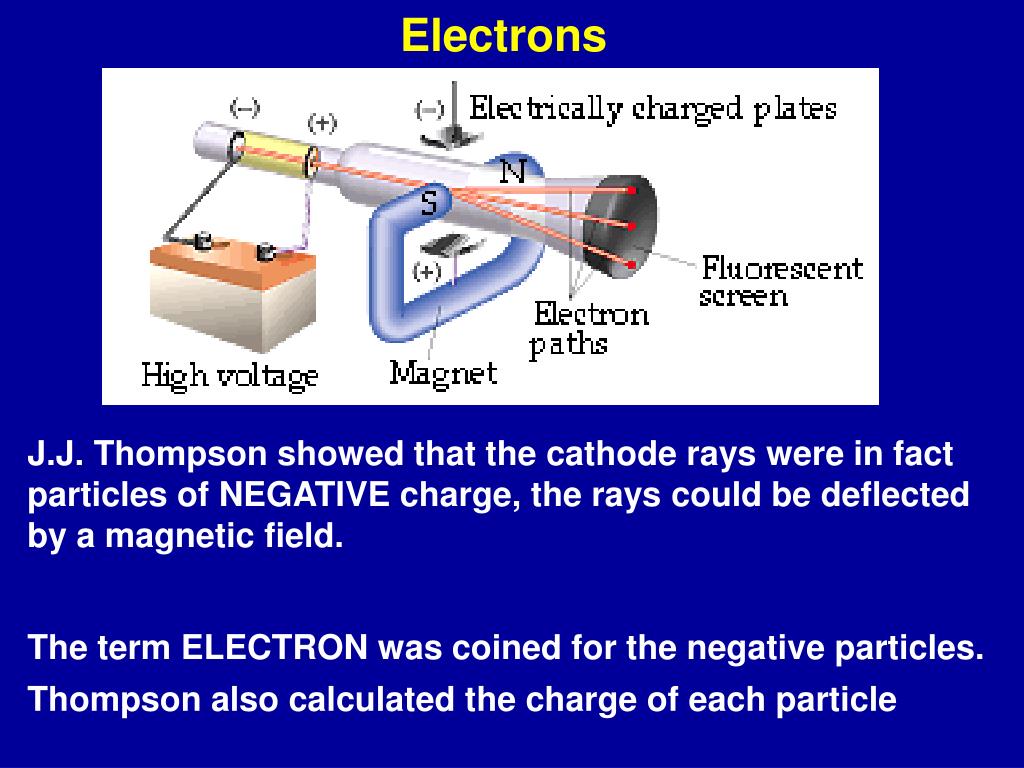 Electrons

(–)
(+)
(–)
Electrically charged plates
N
S
(+)
Fluorescent screen
Electron paths
High voltage
Magnet

J.J. Thompson showed that the cathode rays were in fact particles of NEGATIVE charge, the rays could be deflected by a magnetic field.

The term ELECTRON was coined for the negative particles.

Thompson also calculated the charge of each particle